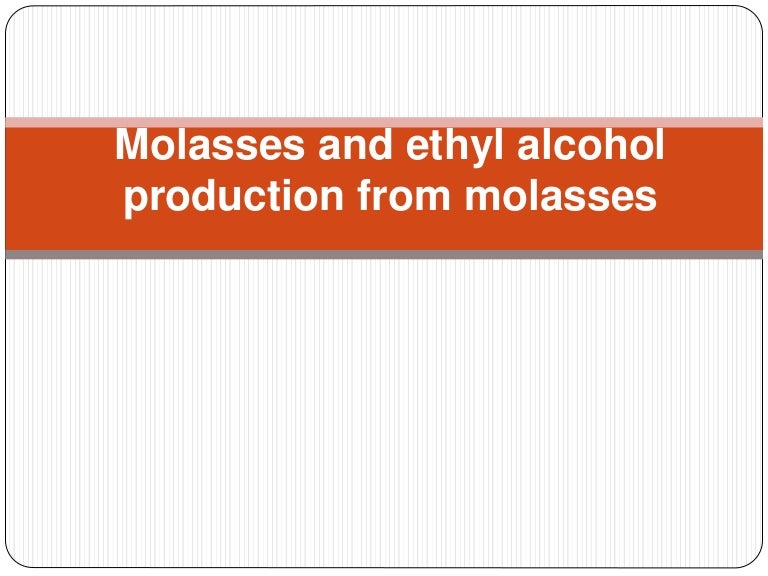 Molasses and ethyl alcohol production from molasses